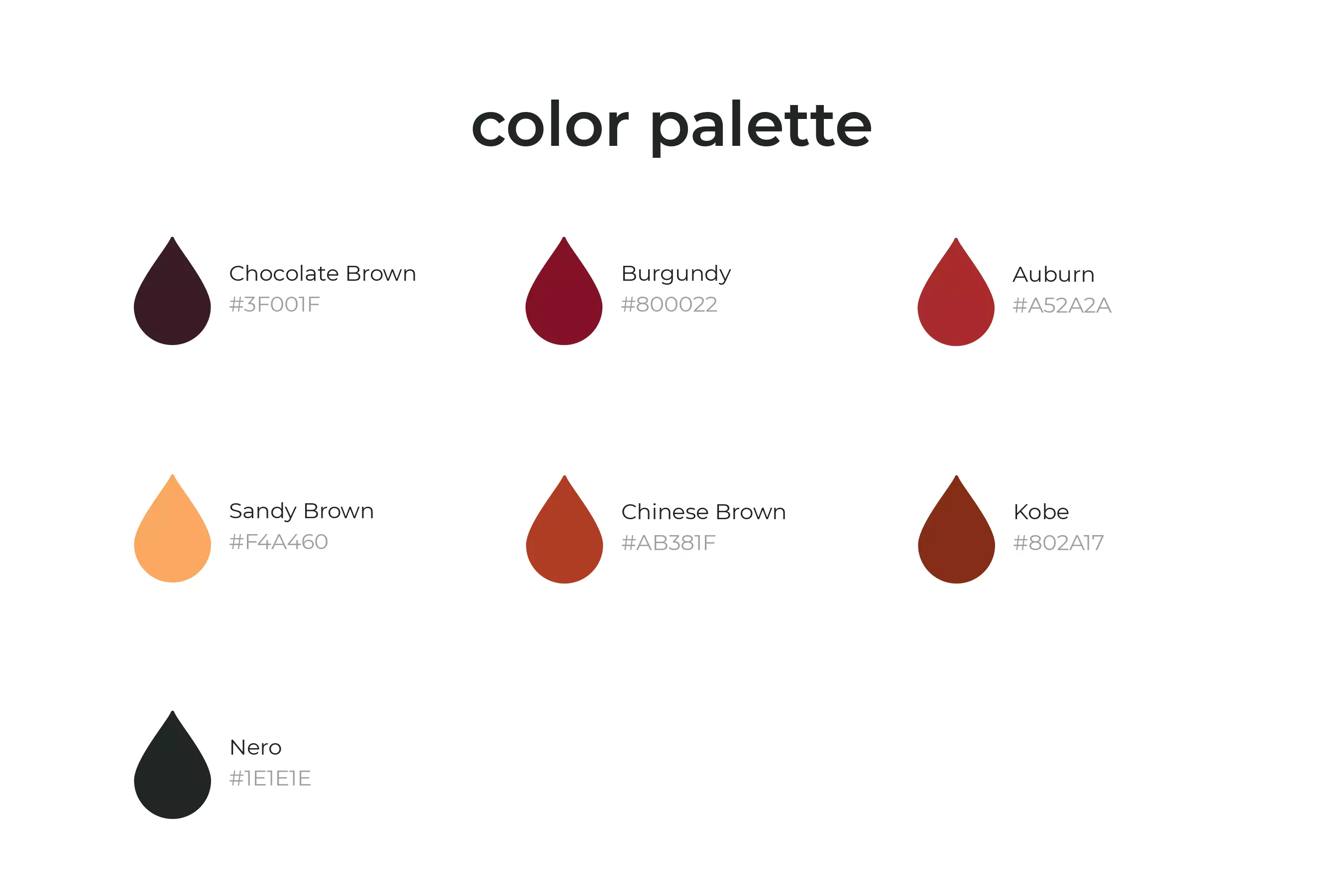 color palette

Chocolate Brown
#3F001F

Burgundy
#800022

Auburn
#A52A2A

Sandy Brown
#F4A460

Chinese Brown
#AB381F

Kobe
#802A17

Nero
#1E1E1E